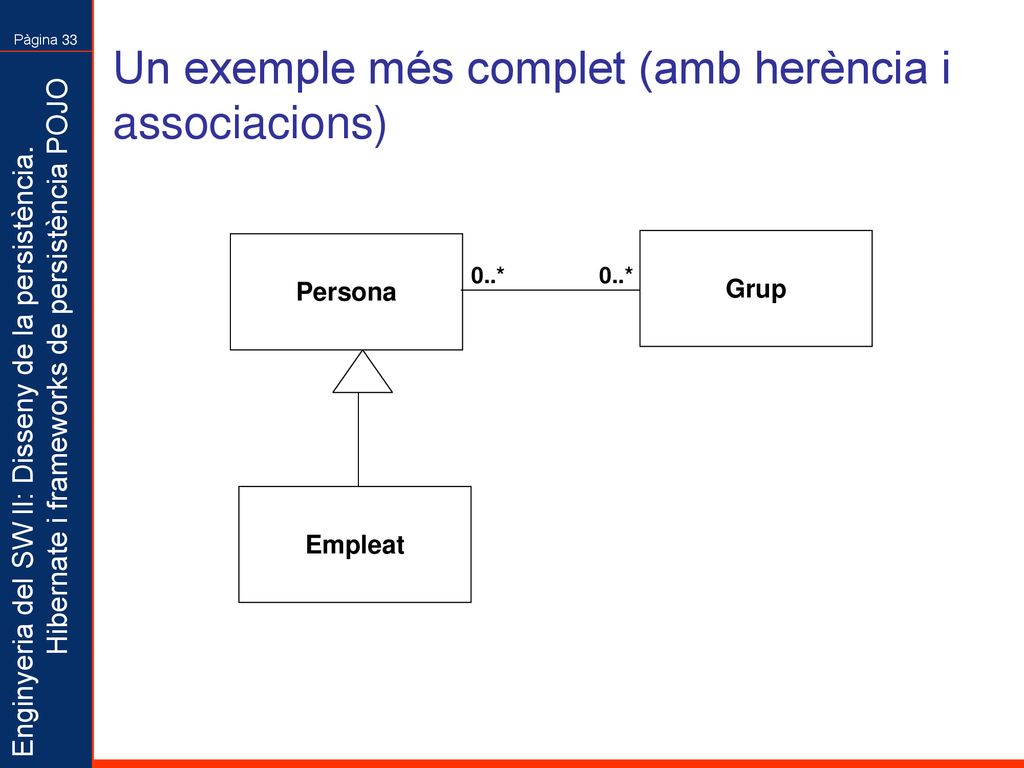 Pàgina 33

Enginyeria del SW II: Disseny de la persistència. Hibernate i frameworks de persistència POJO

Un exemple més complet (amb herència i associacions)

Persona

0..*

0..*

Grup

Empleat